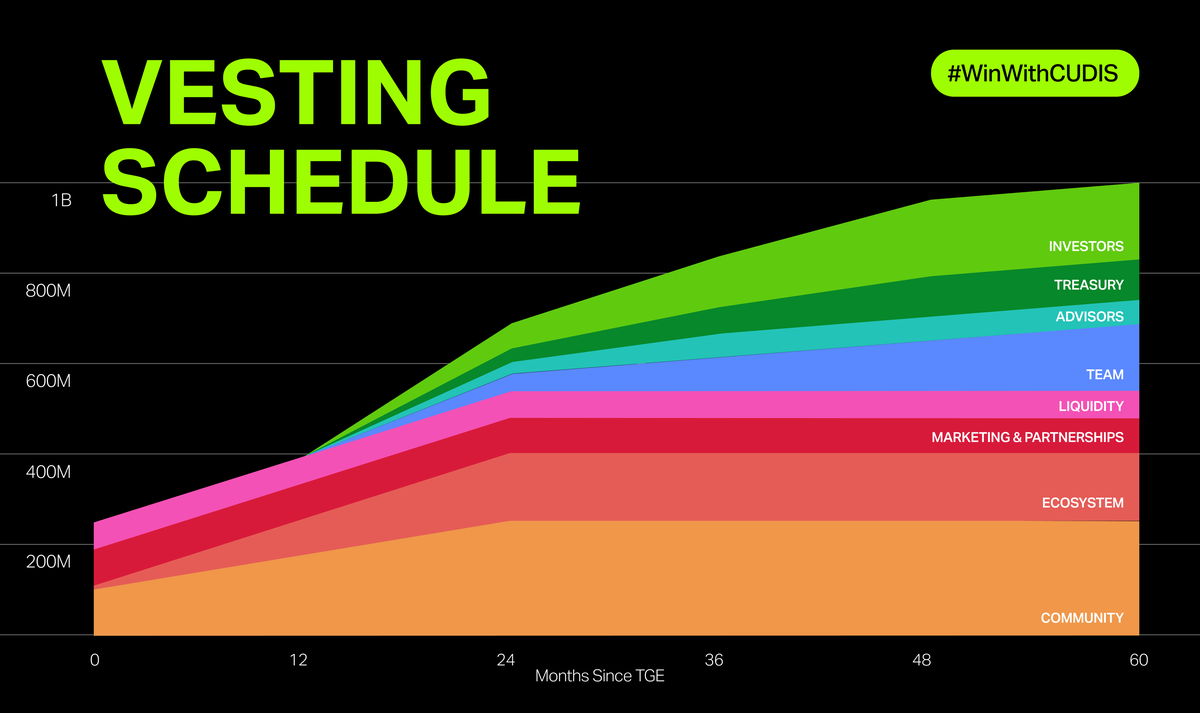 VESTING SCHEDULE

#WinWithCUDIS

1B
800M
600M
400M
200M

INVESTORS
TREASURY
ADVISORS
TEAM
LIQUIDITY
MARKETING & PARTNERSHIPS
ECOSYSTEM
COMMUNITY

0
12
24
36
48
60
Months Since TGE